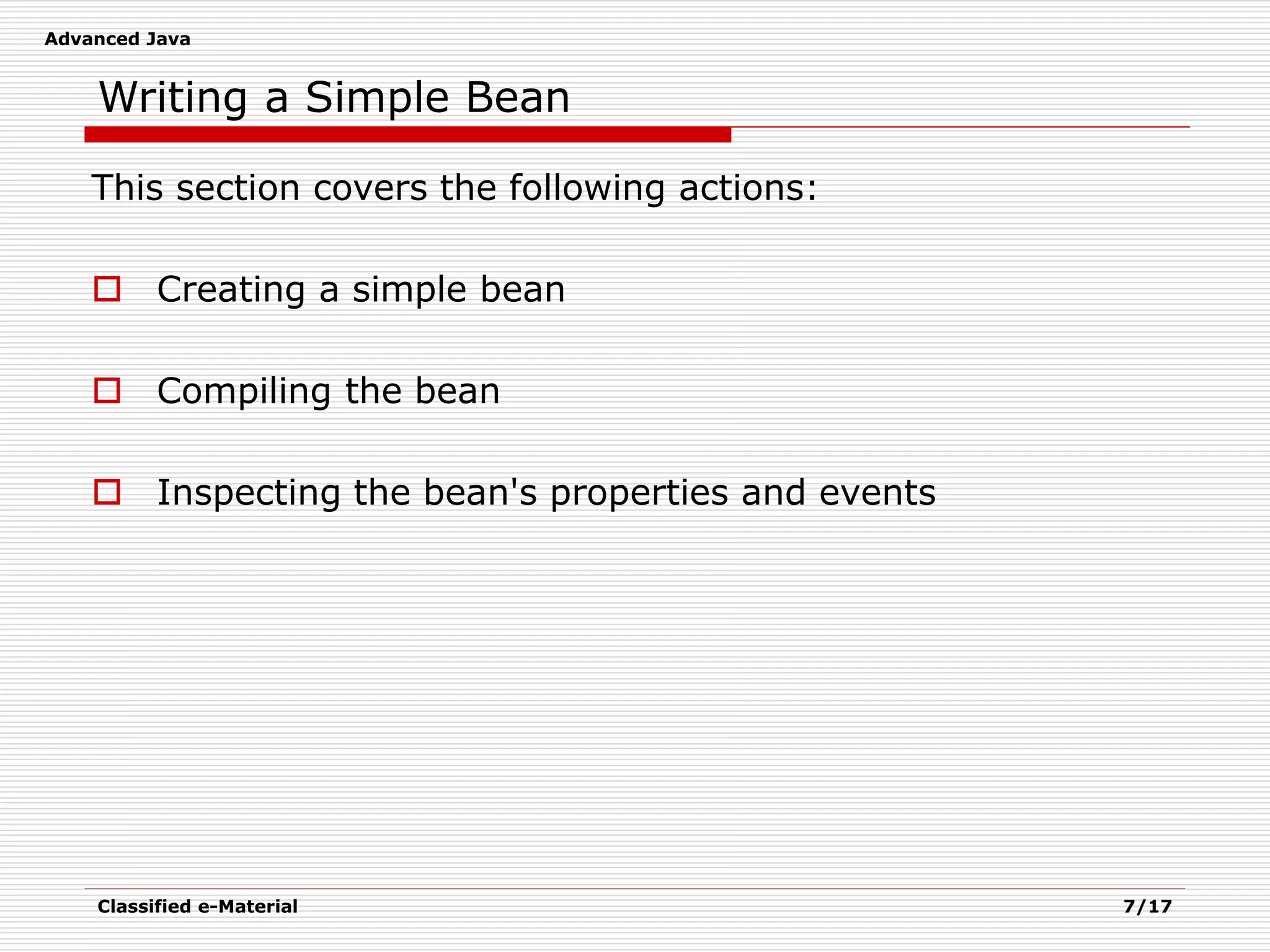 Advanced Java

Writing a Simple Bean

This section covers the following actions:

Creating a simple bean

Compiling the bean

Inspecting the bean's properties and events

Classified e-Material

7/17